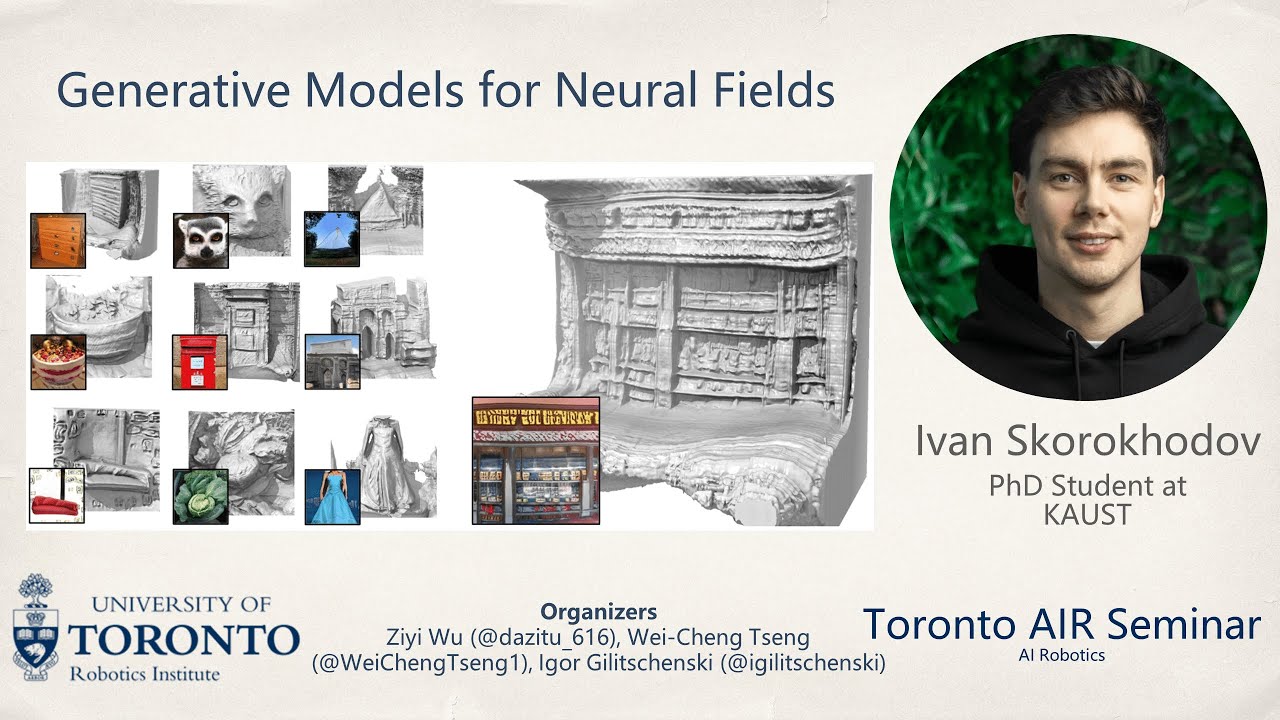 Generative Models for Neural Fields

Ivan Skorokhodov
PhD Student at KAUST

UNIVERSITY OF TORONTO
Robotics Institute

Organizers
Ziyi Wu (@dazitu_616), Wei-Cheng Tseng (@WeiChengTseng1), Igor Gilitschenski (@igilitschenski)

Toronto AIR Seminar
AI Robotics